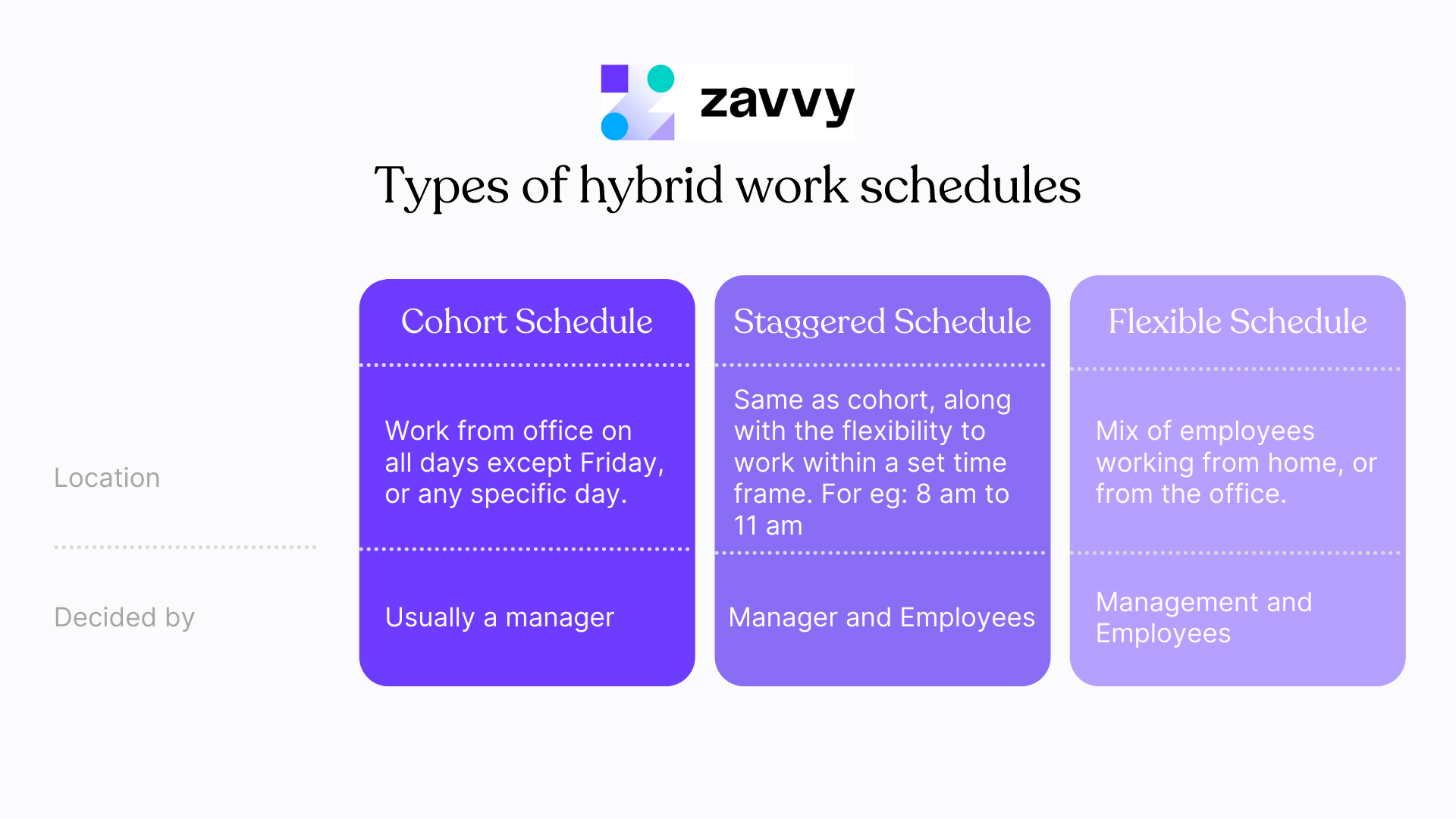 zavvy

Types of hybrid work schedules

| | Cohort Schedule | Staggered Schedule | Flexible Schedule |
|---|---|---|---|
| Location | Work from office on all days except Friday, or any specific day. | Same as cohort, along with the flexibility to work within a set time frame. For eg: 8 am to 11 am | Mix of employees working from home, or from the office. |
| Decided by | Usually a manager | Manager and Employees | Management and Employees |